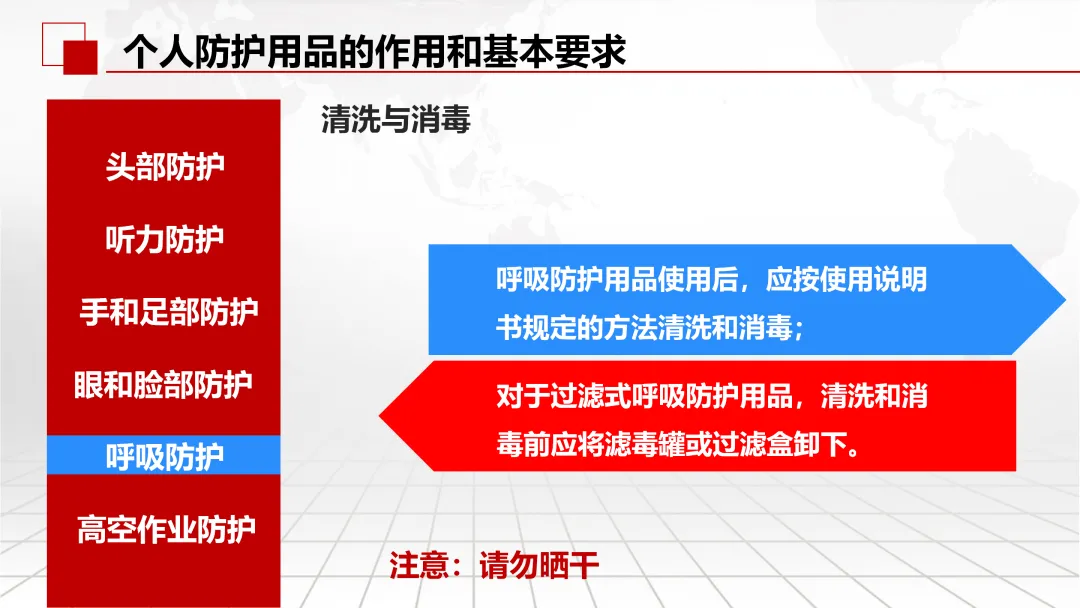 个人防护用品的作用和基本要求

头部防护

听力防护

手和足部防护

眼和脸部防护

呼吸防护

高空作业防护

清洗与消毒

呼吸防护用品使用后，应按使用说明书规定的方法清洗和消毒；

对于过滤式呼吸防护用品，清洗和消毒前应将滤毒罐或过滤盒卸下。

注意：请勿晒干